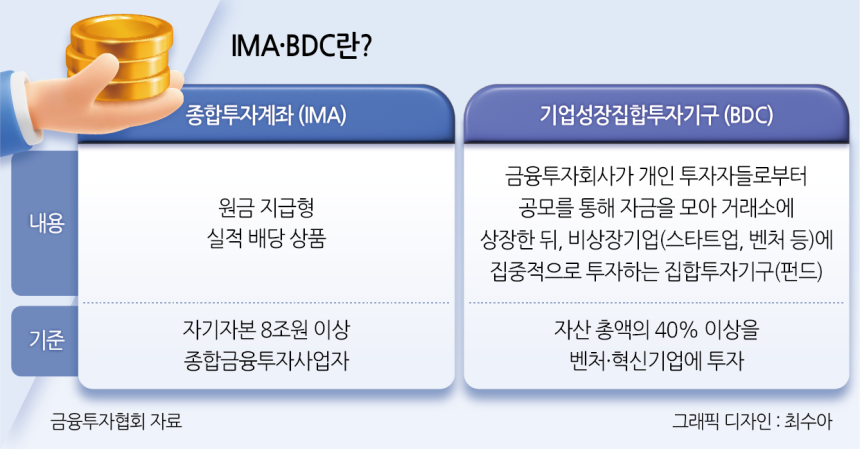 IMA·BDC란?

| | 종합투자계좌 (IMA) | 기업성장집합투자기구 (BDC) |
|---|---|---|
| 내용 | 원금 지급형 실적 배당 상품 | 금융투자회사가 개인 투자자들로부터 공모를 통해 자금을 모아 거래소에 상장한 뒤, 비상장기업(스타트업, 벤처 등)에 집중적으로 투자하는 집합투자기구(펀드) |
| 기준 | 자기자본 8조원 이상 종합금융투자사업자 | 자산 총액의 40% 이상을 벤처·혁신기업에 투자 |

금융투자협회 자료

그래픽 디자인 : 최수아